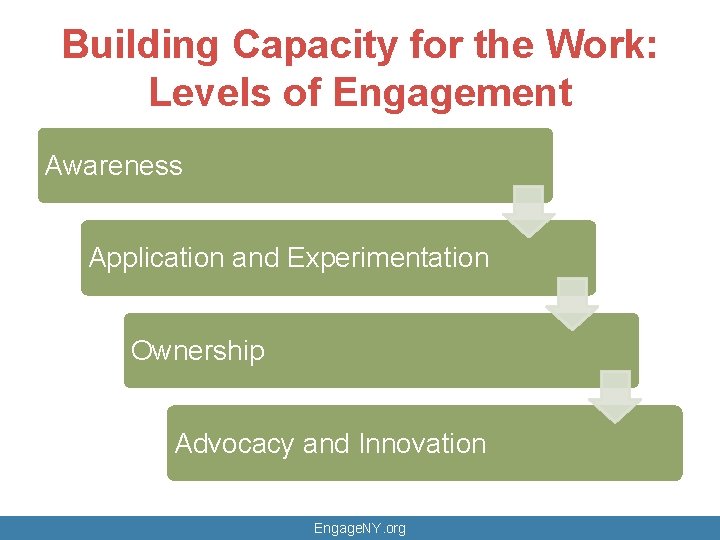 Building Capacity for the Work: Levels of Engagement

Awareness

Application and Experimentation

Ownership

Advocacy and Innovation

EngageNY.org